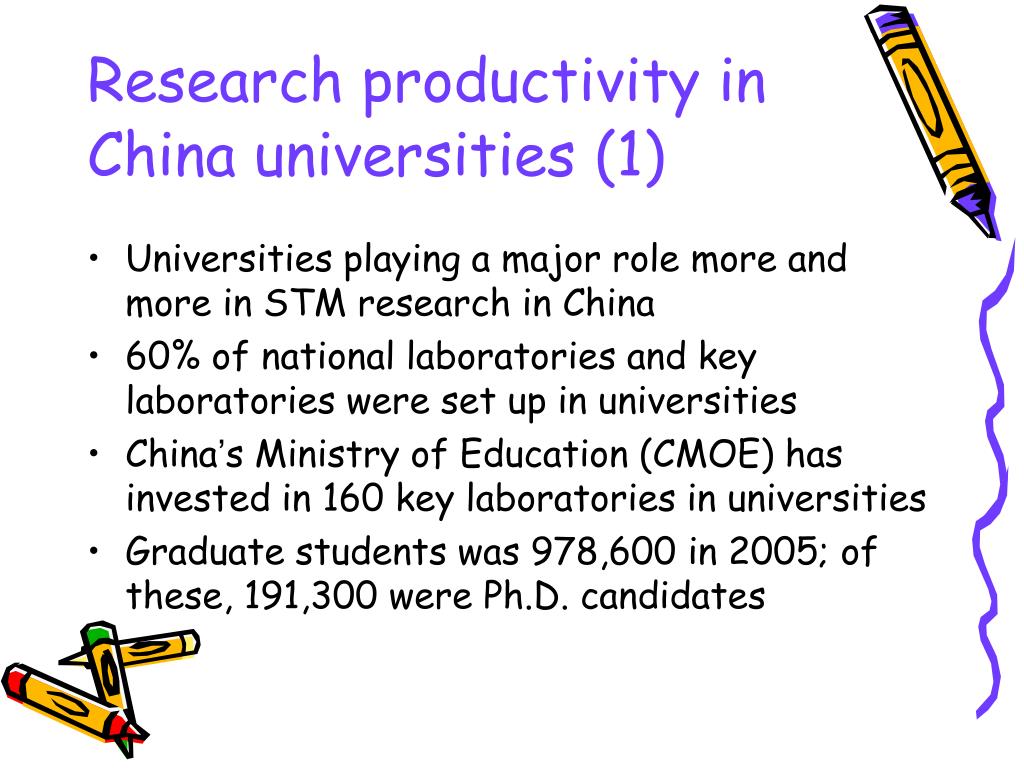 Research productivity in China universities (1)

• Universities playing a major role more and more in STM research in China
• 60% of national laboratories and key laboratories were set up in universities
• China's Ministry of Education (CMOE) has invested in 160 key laboratories in universities
• Graduate students was 978,600 in 2005; of these, 191,300 were Ph.D. candidates